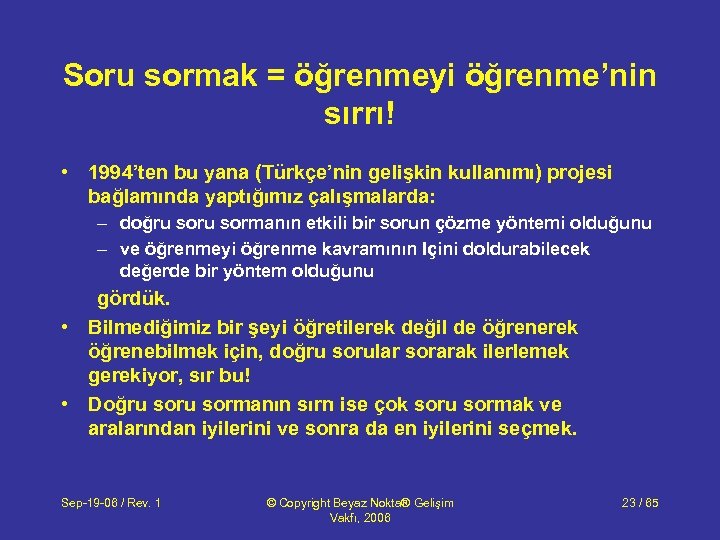 Soru sormak = öğrenmeyi öğrenme'nin sırrı!

• 1994'ten bu yana (Türkçe'nin gelişkin kullanımı) projesi bağlamında yaptığımız çalışmalarda:
– doğru soru sormanın etkili bir sorun çözme yöntemi olduğunu
– ve öğrenmeyi öğrenme kavramının içini doldurabilecek değerde bir yöntem olduğunu
gördük.
• Bilmediğimiz bir şeyi öğretilerek değil de öğrenerek öğrenebilmek için, doğru sorular sorarak ilerlemek gerekiyor, sır bu!
• Doğru soru sormanın sırrı ise çok soru sormak ve aralarından iyilerini ve sonra da en iyilerini seçmek.

Sep-19-06 / Rev. 1

© Copyright Beyaz Nokta® Gelişim Vakfı, 2006

23 / 65